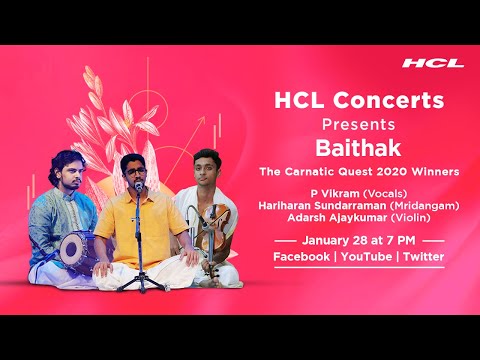 HCL

HCL Concerts
Presents
Baithak
The Carnatic Quest 2020 Winners

P Vikram (Vocals)
Hariharan Sundarraman (Mridangam)
Adarsh Ajaykumar (Violin)

January 28 at 7 PM
Facebook | YouTube | Twitter